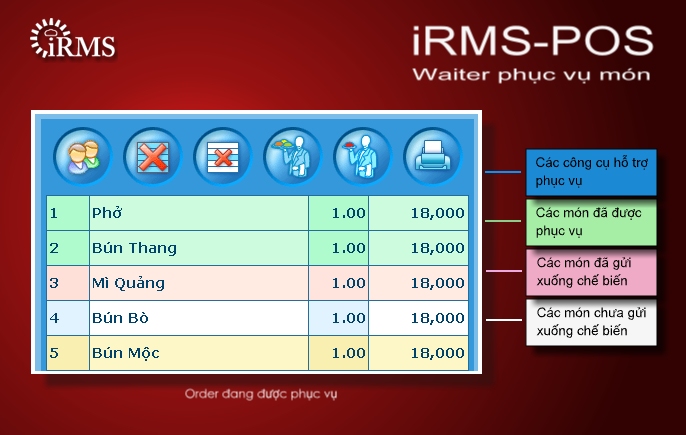 iRMS

iRMS-POS
Waiter phục vụ món

| 1 | Phở | 1.00 | 18,000 |
|---|---|---|---|
| 2 | Bún Thang | 1.00 | 18,000 |
| 3 | Mì Quảng | 1.00 | 18,000 |
| 4 | Bún Bò | 1.00 | 18,000 |
| 5 | Bún Mộc | 1.00 | 18,000 |

Các công cụ hỗ trợ phục vụ

Các món đã được phục vụ

Các món đã gửi xuống chế biến

Các món chưa gửi xuống chế biến

Order đang được phục vụ